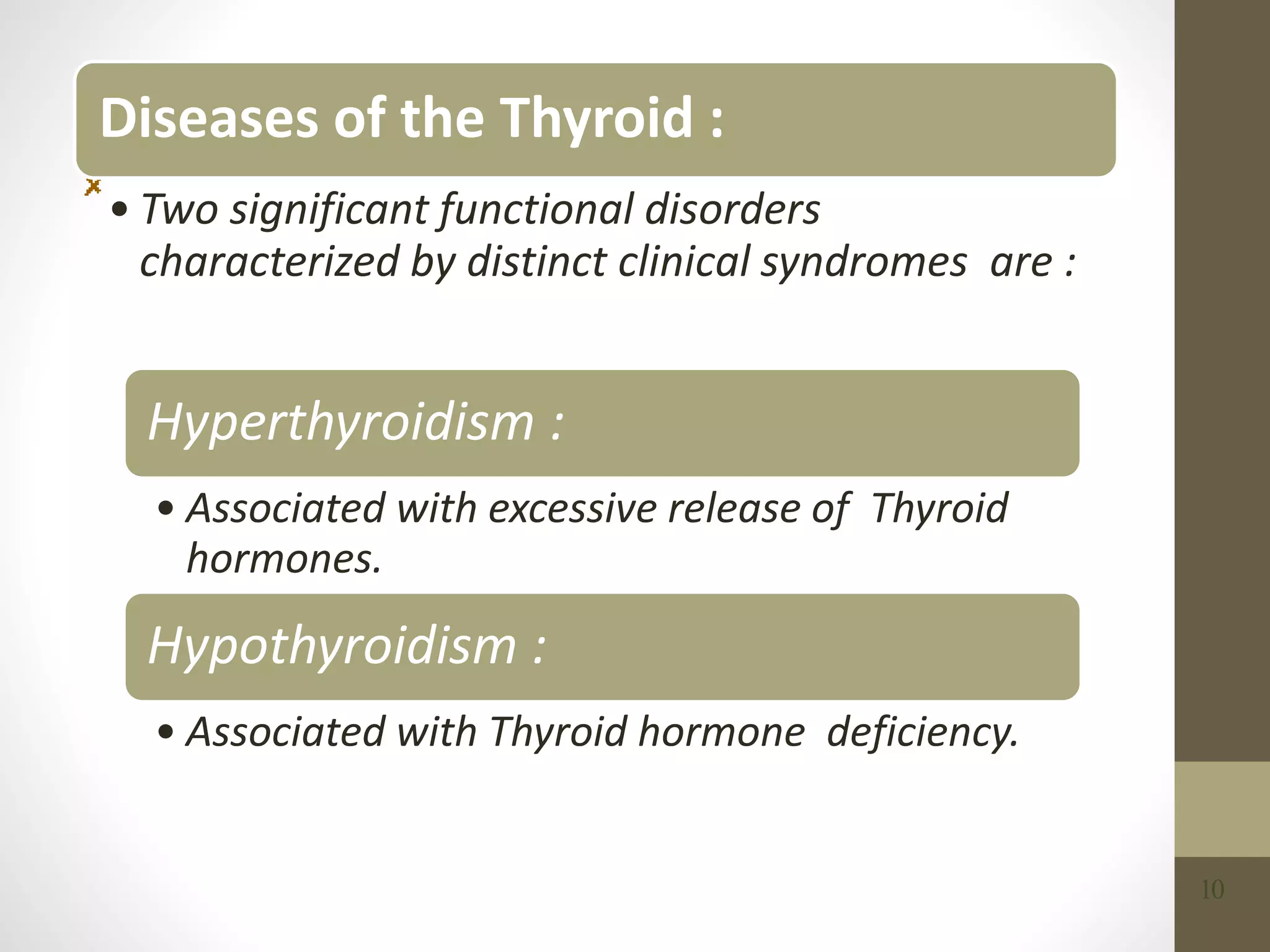 Diseases of the Thyroid :

• Two significant functional disorders characterized by distinct clinical syndromes are :

Hyperthyroidism :

• Associated with excessive release of Thyroid hormones.

Hypothyroidism :

• Associated with Thyroid hormone deficiency.

10